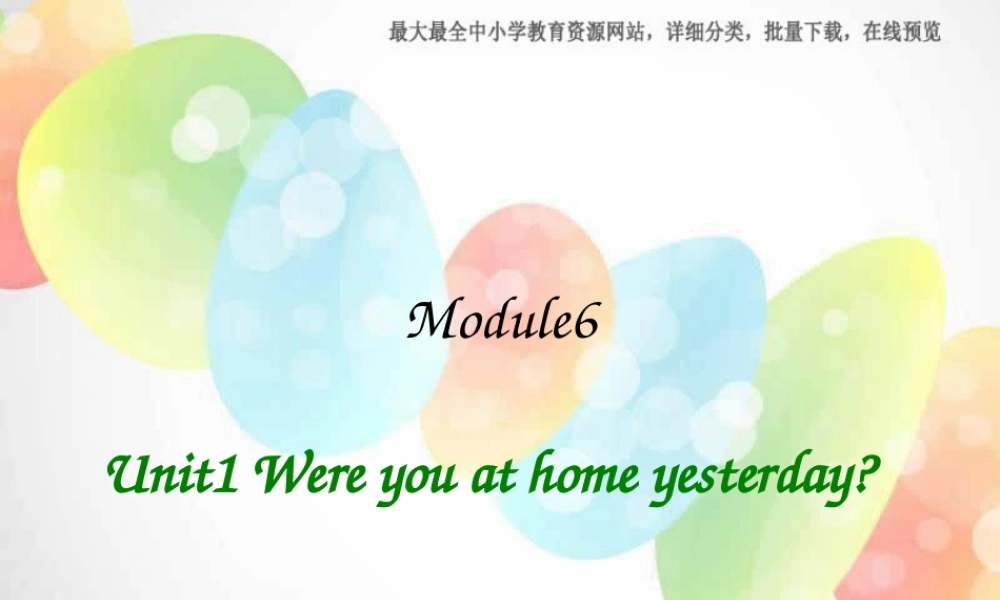 最大最全中小学教育资源网站，详细分类，批量下载，在线预览

Module6

Unit1 Were you at home yesterday?